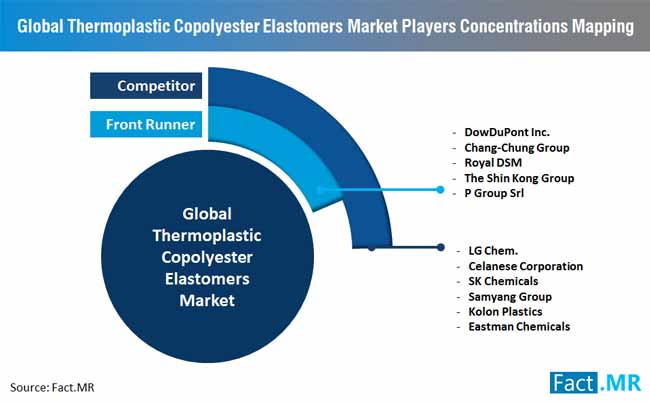 Global Thermoplastic Copolyester Elastomers Market Players Concentrations Mapping

Competitor

Front Runner

Global Thermoplastic Copolyester Elastomers Market

- DowDuPont Inc.
- Chang-Chung Group
- Royal DSM
- The Shin Kong Group
- P Group Srl

- LG Chem.
- Celanese Corporation
- SK Chemicals
- Samyang Group
- Kolon Plastics
- Eastman Chemicals

Source: Fact.MR

Fact.MR